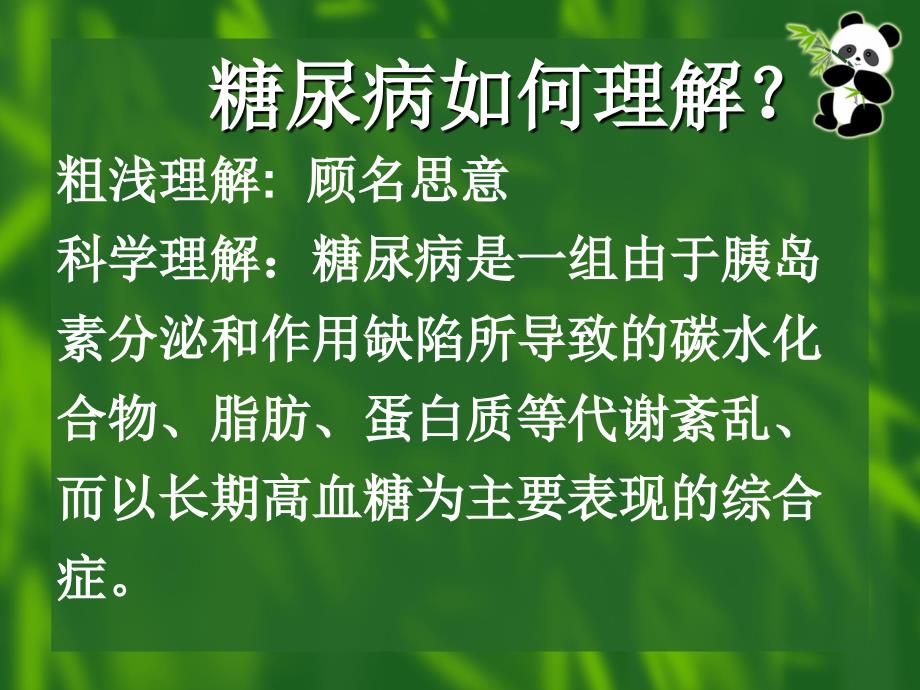 糖尿病如何理解？

粗浅理解: 顾名思意

科学理解：糖尿病是一组由于胰岛素分泌和作用缺陷所导致的碳水化合物、脂肪、蛋白质等代谢紊乱、而以长期高血糖为主要表现的综合症。